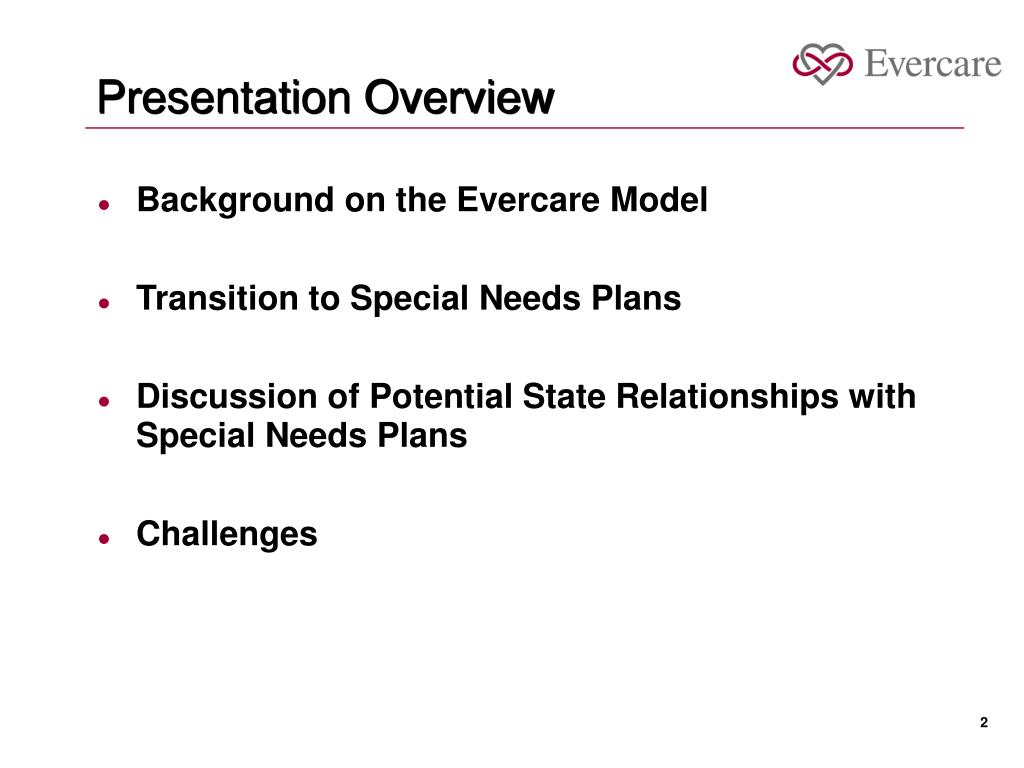 Evercare

Presentation Overview

- Background on the Evercare Model
- Transition to Special Needs Plans
- Discussion of Potential State Relationships with Special Needs Plans
- Challenges

2